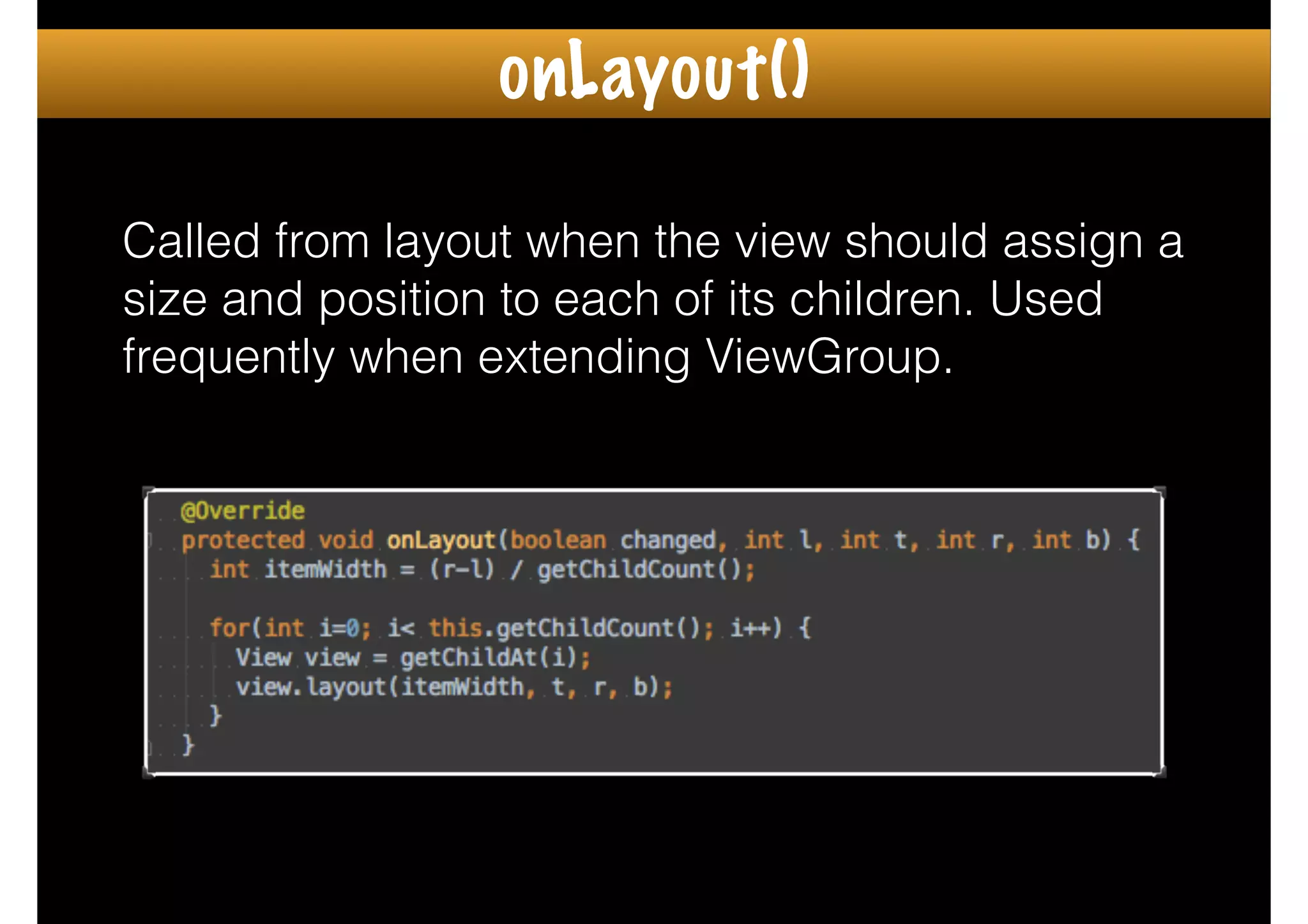 onLayout()

Called from layout when the view should assign a size and position to each of its children. Used frequently when extending ViewGroup.

@Override
protected void onLayout(boolean changed, int l, int t, int r, int b) {
    int itemWidth = (r-l) / getChildCount();

    for(int i=0; i< this.getChildCount(); i++) {
        View view = getChildAt(i);
        view.layout(itemWidth, t, r, b);
    }
}